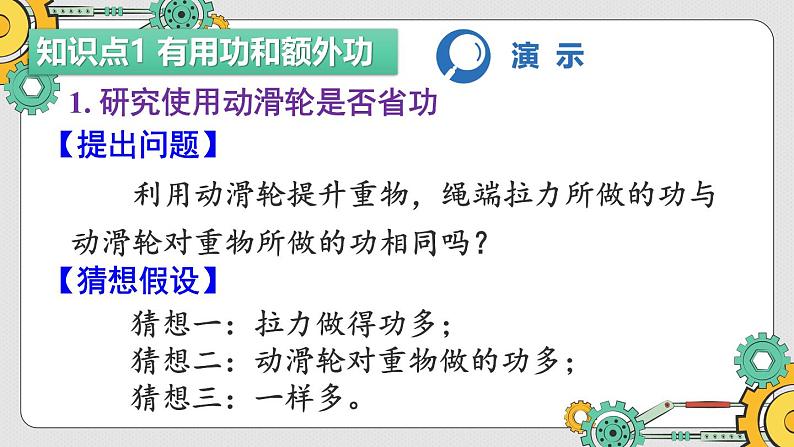 知识点1 有用功和额外功

演 示

1. 研究使用动滑轮是否省功

【提出问题】

利用动滑轮提升重物，绳端拉力所做的功与动滑轮对重物所做的功相同吗？

【猜想假设】

猜想一：拉力做得功多；

猜想二：动滑轮对重物做的功多；

猜想三：一样多。